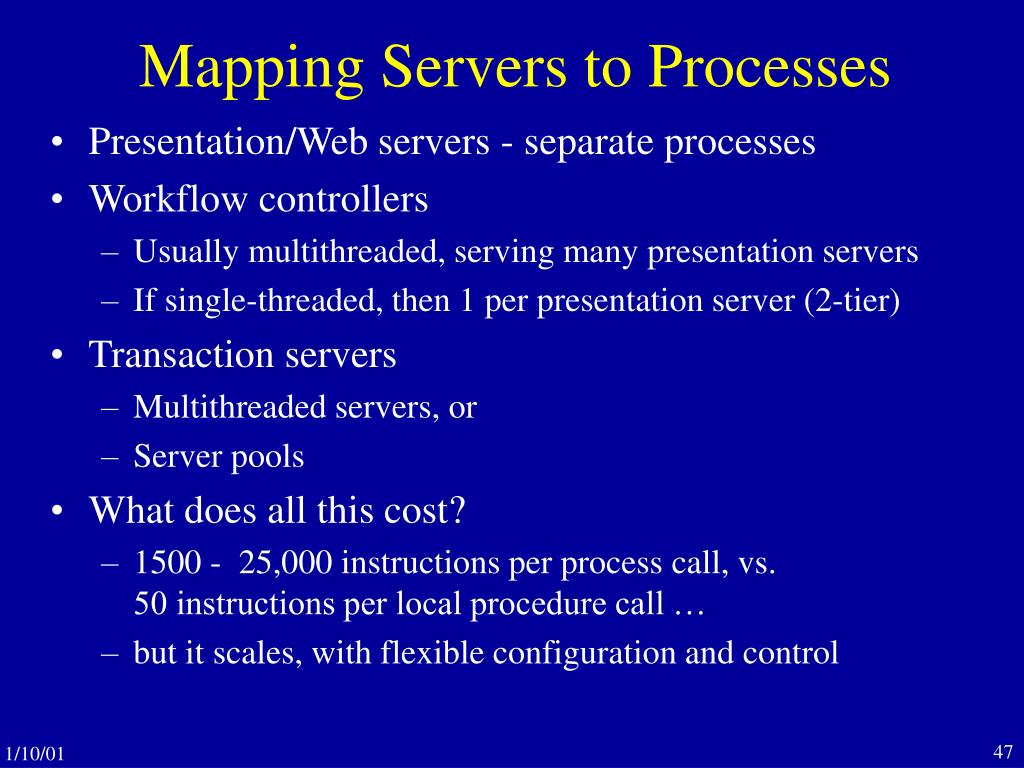 Mapping Servers to Processes

• Presentation/Web servers - separate processes
• Workflow controllers
– Usually multithreaded, serving many presentation servers
– If single-threaded, then 1 per presentation server (2-tier)
• Transaction servers
– Multithreaded servers, or
– Server pools
• What does all this cost?
– 1500 - 25,000 instructions per process call, vs. 50 instructions per local procedure call …
– but it scales, with flexible configuration and control

1/10/01

47